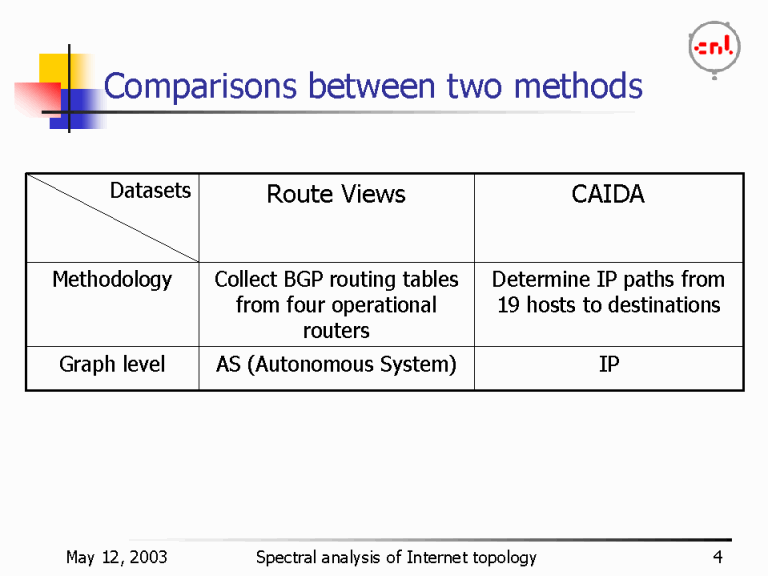 cnl

Comparisons between two methods

| Datasets | Route Views | CAIDA |
|---|---|---|
| Methodology | Collect BGP routing tables from four operational routers | Determine IP paths from 19 hosts to destinations |
| Graph level | AS (Autonomous System) | IP |

May 12, 2003 Spectral analysis of Internet topology 4